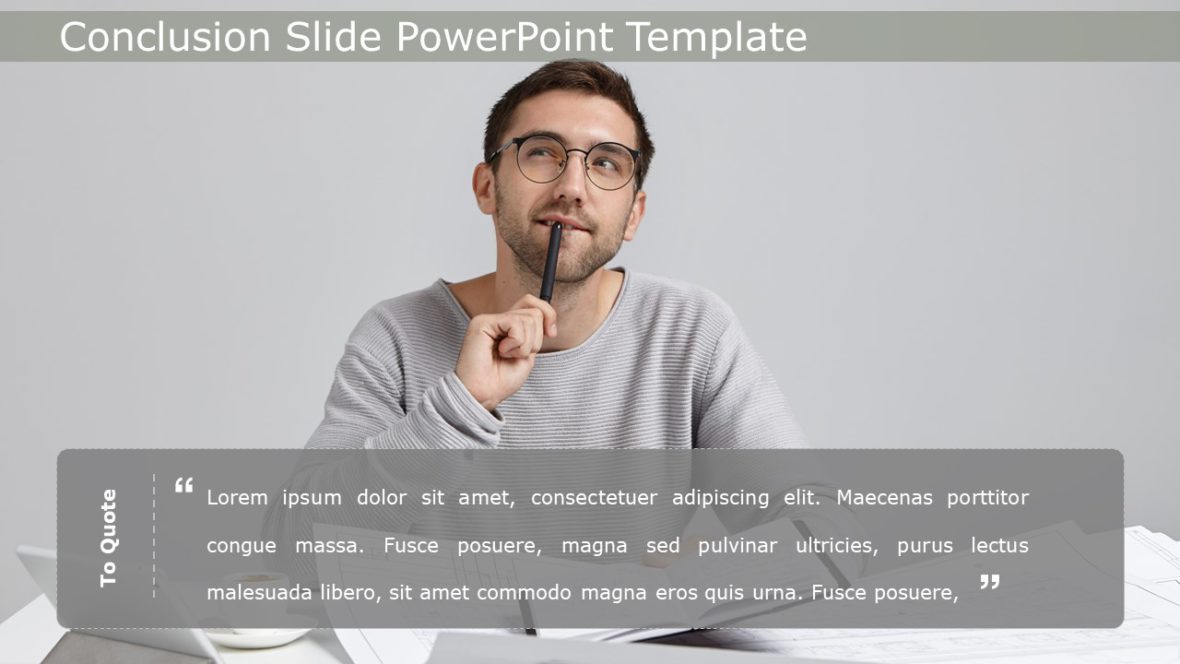 Conclusion Slide PowerPoint Template

To Quote

“ Lorem ipsum dolor sit amet, consectetuer adipiscing elit. Maecenas porttitor congue massa. Fusce posuere, magna sed pulvinar ultricies, purus lectus malesuada libero, sit amet commodo magna eros quis urna. Fusce posuere, ”